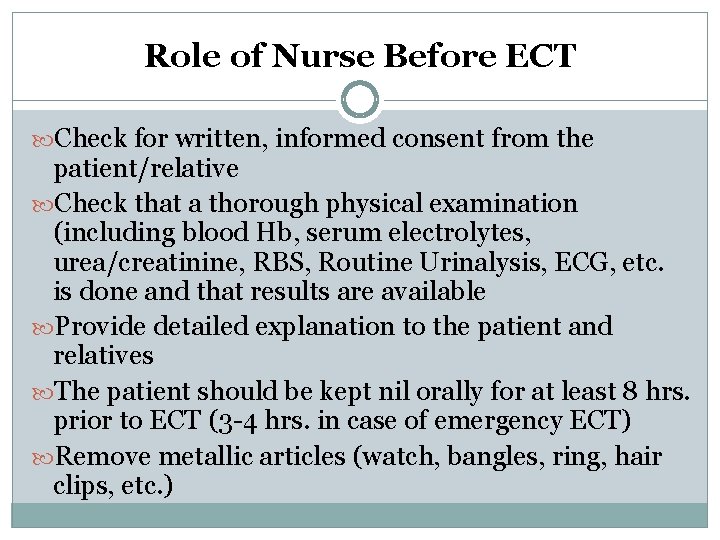 Role of Nurse Before ECT

Check for written, informed consent from the patient/relative

Check that a thorough physical examination (including blood Hb, serum electrolytes, urea/creatinine, RBS, Routine Urinalysis, ECG, etc. is done and that results are available

Provide detailed explanation to the patient and relatives

The patient should be kept nil orally for at least 8 hrs. prior to ECT (3-4 hrs. in case of emergency ECT)

Remove metallic articles (watch, bangles, ring, hair clips, etc.)